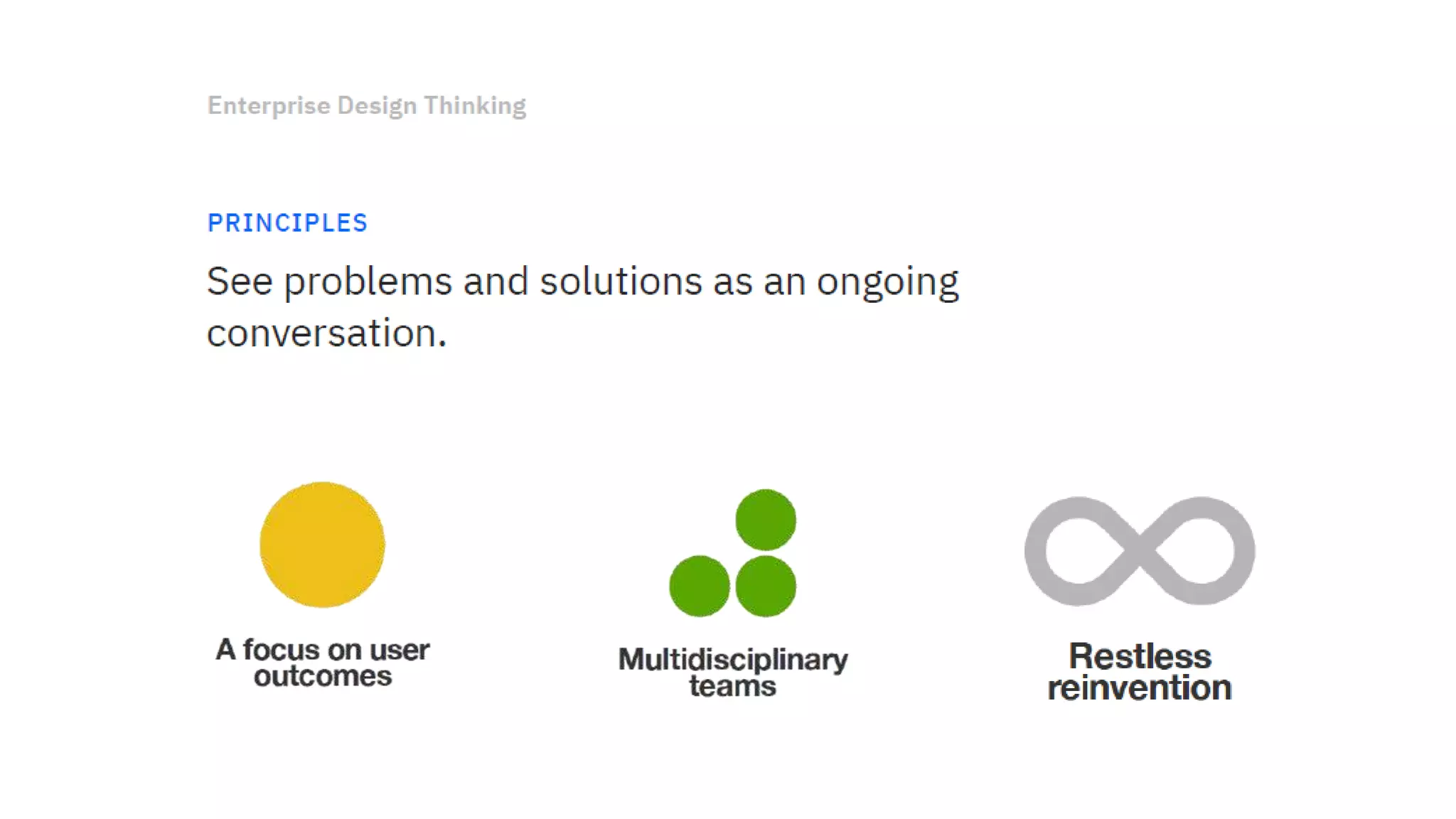 Enterprise Design Thinking

PRINCIPLES

See problems and solutions as an ongoing conversation.

A focus on user outcomes

Multidisciplinary teams

Restless reinvention